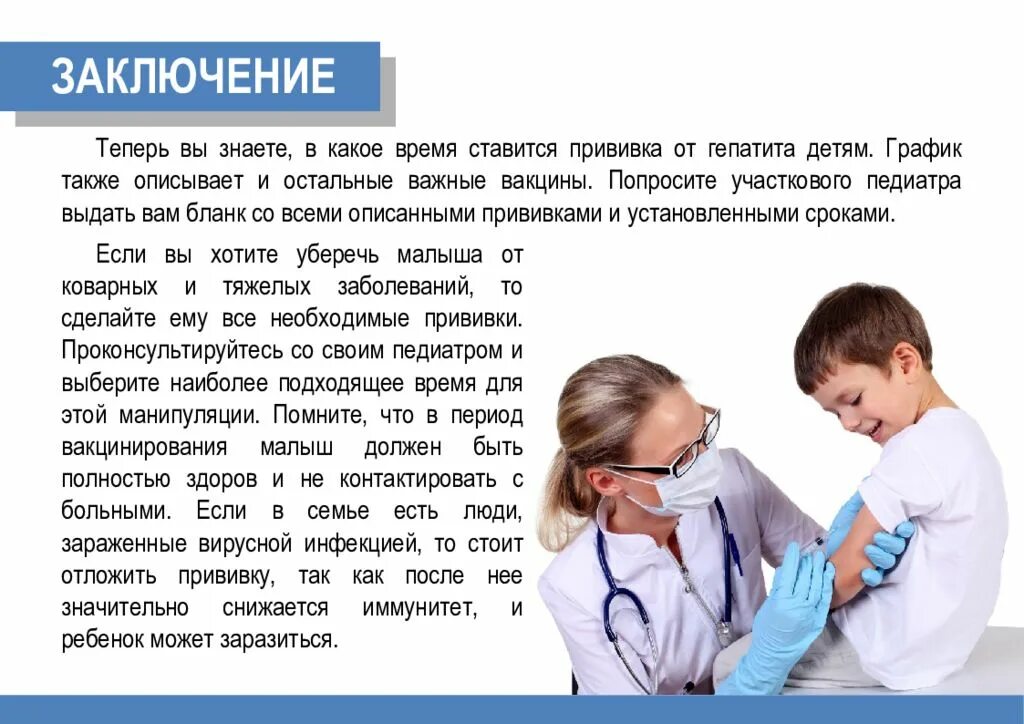 ЗАКЛЮЧЕНИЕ

Теперь вы знаете, в какое время ставится прививка от гепатита детям. График также описывает и остальные важные вакцины. Попросите участкового педиатра выдать вам бланк со всеми описанными прививками и установленными сроками.

Если вы хотите уберечь малыша от коварных и тяжелых заболеваний, то сделайте ему все необходимые прививки. Проконсультируйтесь со своим педиатром и выберите наиболее подходящее время для этой манипуляции. Помните, что в период вакцинирования малыш должен быть полностью здоров и не контактировать с больными. Если в семье есть люди, зараженные вирусной инфекцией, то стоит отложить прививку, так как после нее значительно снижается иммунитет, и ребенок может заразиться.